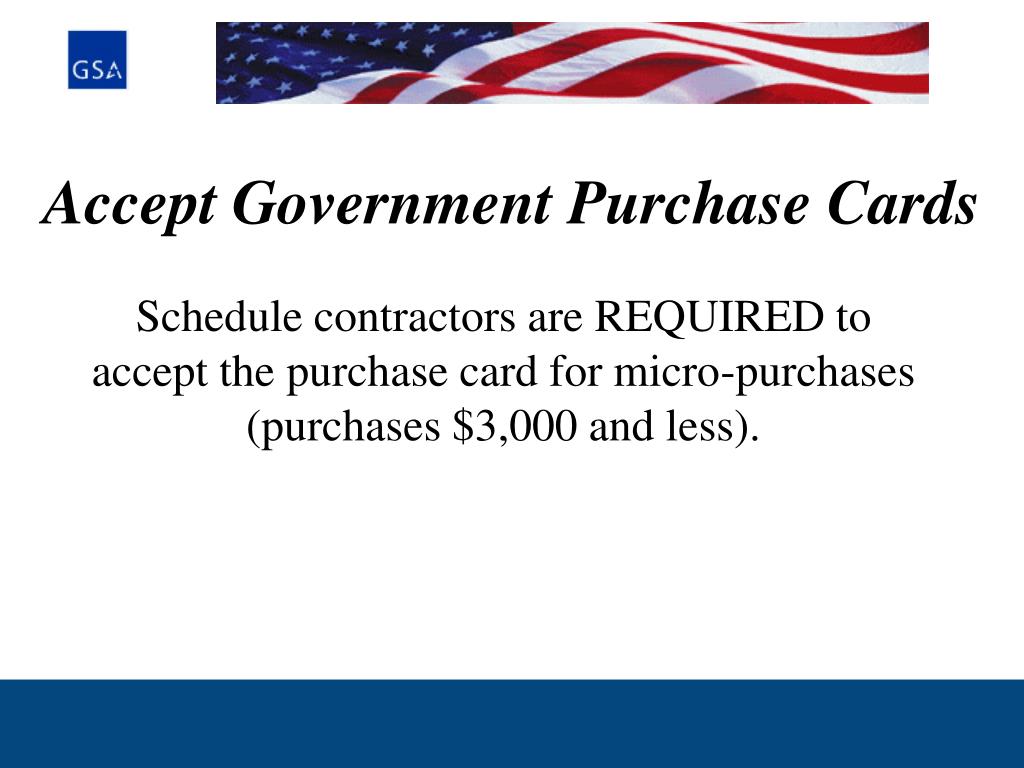 GSA

Accept Government Purchase Cards

Schedule contractors are REQUIRED to accept the purchase card for micro-purchases (purchases \$3,000 and less).